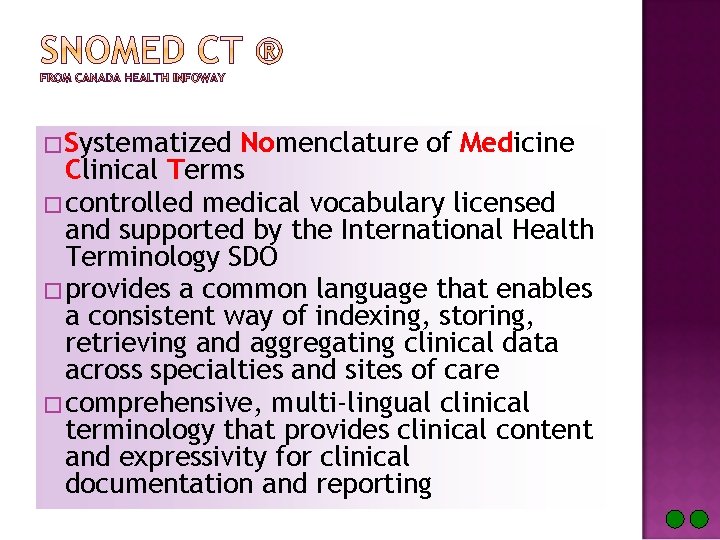 SNOMED CT ®
FROM CANADA HEALTH INFOWAY

□ Systematized Nomenclature of Medicine Clinical Terms
□ controlled medical vocabulary licensed and supported by the International Health Terminology SDO
□ provides a common language that enables a consistent way of indexing, storing, retrieving and aggregating clinical data across specialties and sites of care
□ comprehensive, multi-lingual clinical terminology that provides clinical content and expressivity for clinical documentation and reporting